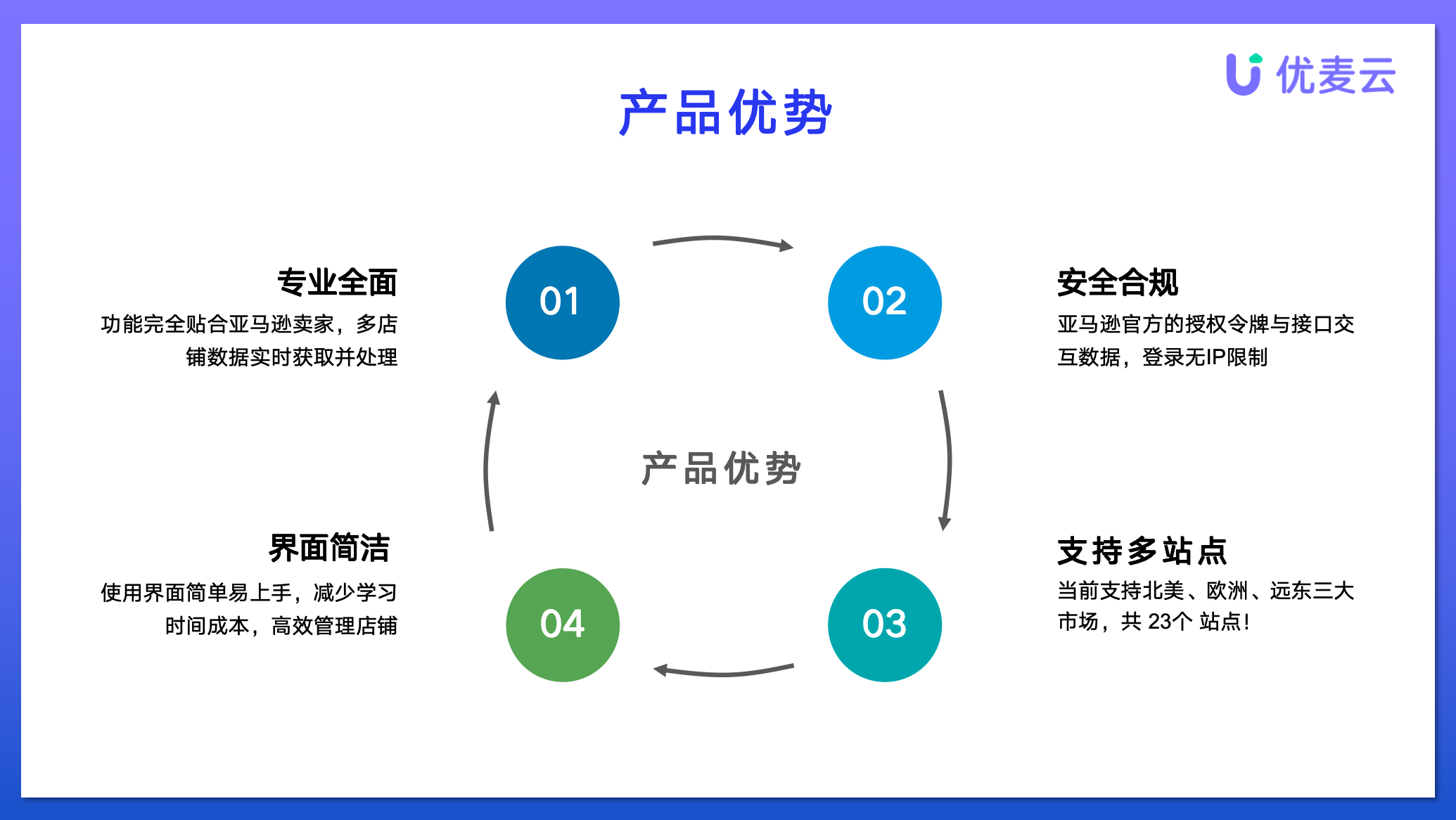 优麦云

产品优势

专业全面
功能完全贴合亚马逊卖家，多店铺数据实时获取并处理

01

02

安全合规
亚马逊官方的授权令牌与接口交互数据，登录无IP限制

产品优势

界面简洁
使用界面简单易上手，减少学习时间成本，高效管理店铺

04

03

支持多站点
当前支持北美、欧洲、远东三大市场，共 23个 站点!